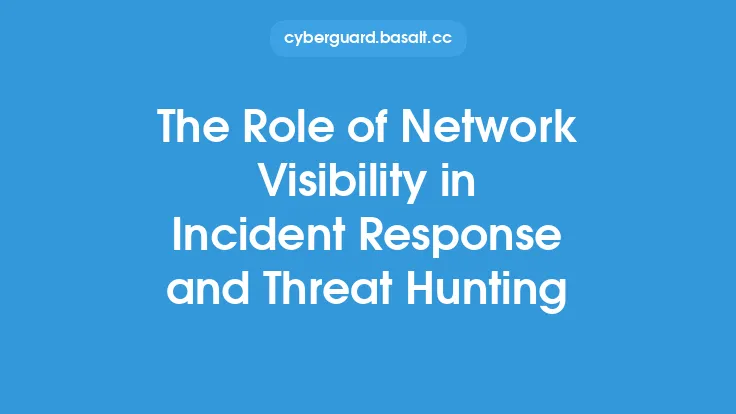 cyberguard.basalt.cc

The Role of Network Visibility in Incident Response and Threat Hunting